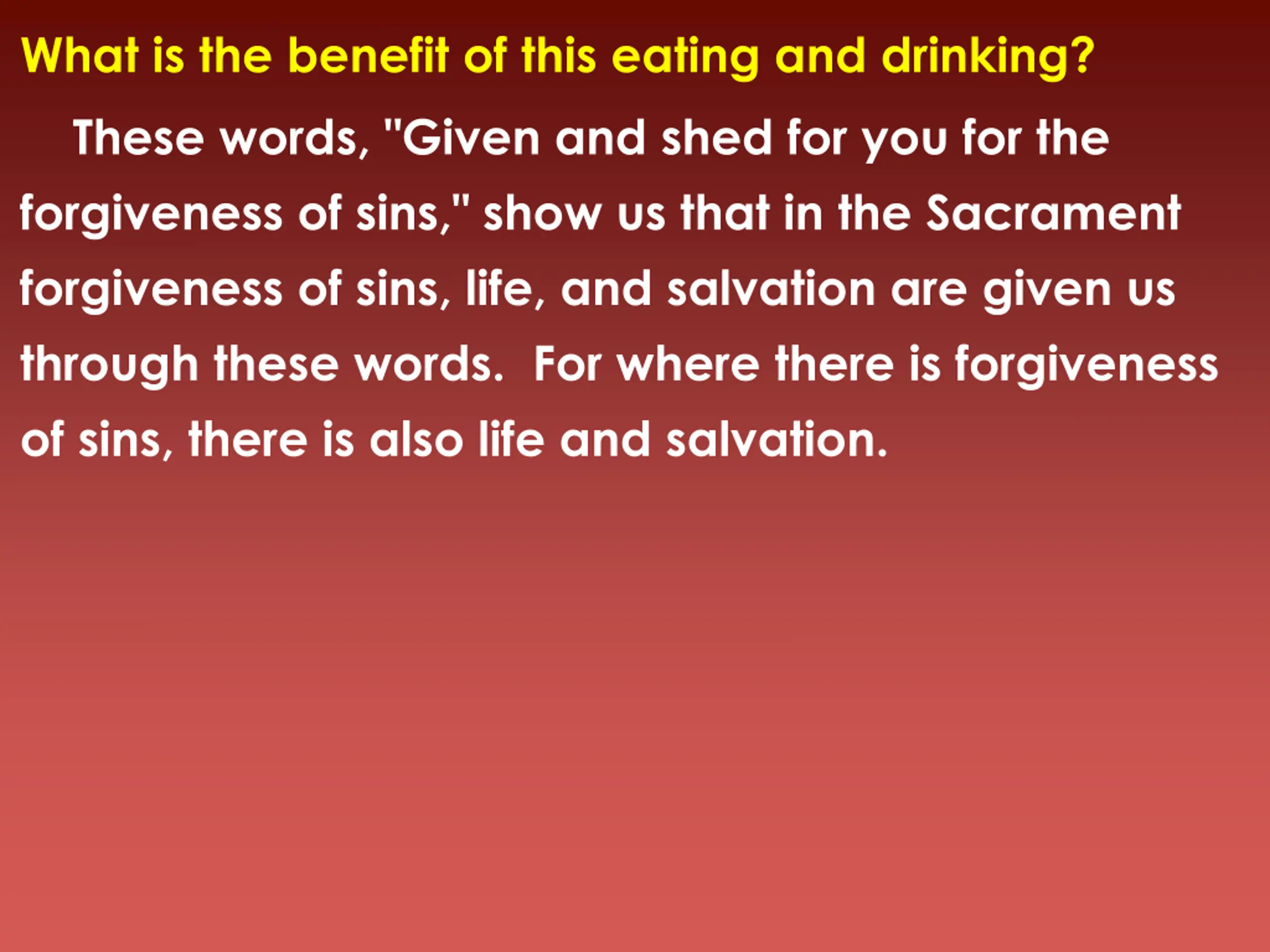 What is the benefit of this eating and drinking?

These words, "Given and shed for you for the forgiveness of sins," show us that in the Sacrament forgiveness of sins, life, and salvation are given us through these words. For where there is forgiveness of sins, there is also life and salvation.